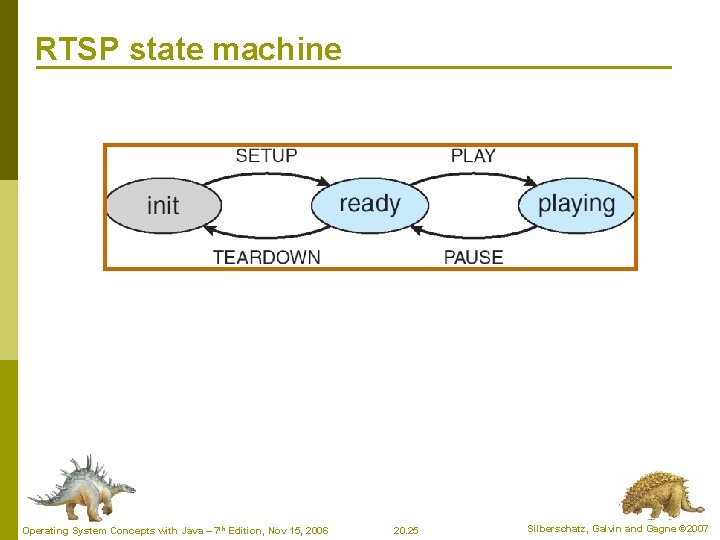 RTSP state machine

SETUP

PLAY

init

ready

playing

TEARDOWN

PAUSE

Operating System Concepts with Java – 7$^{th}$ Edition, Nov 15, 2006

20.25

Silberschatz, Galvin and Gagne ©2007